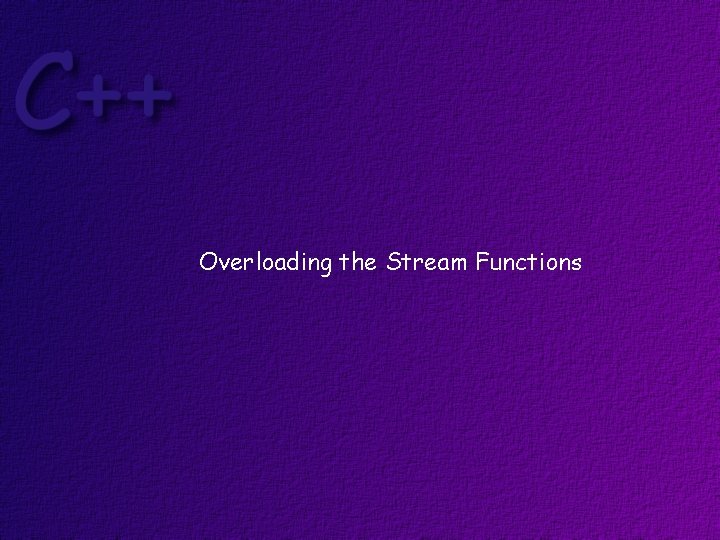 C++

Overloading the Stream Functions